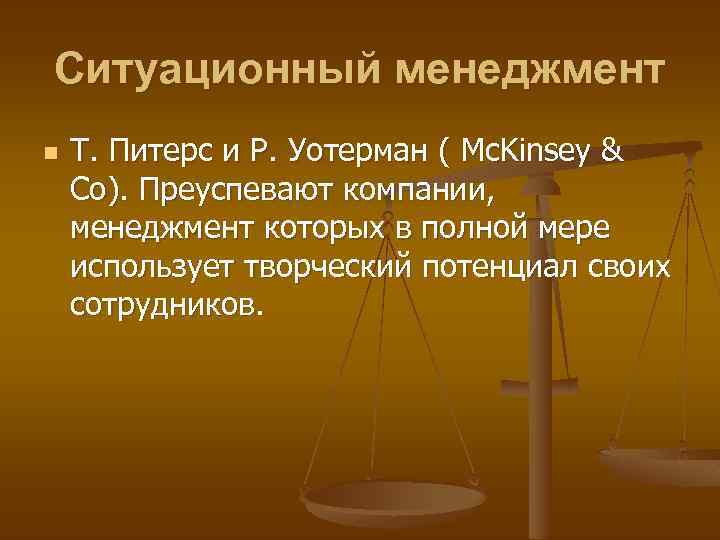 Ситуационный менеджмент

Т. Питерс и Р. Уотерман ( McKinsey & Co). Преуспевают компании, менеджмент которых в полной мере использует творческий потенциал своих сотрудников.